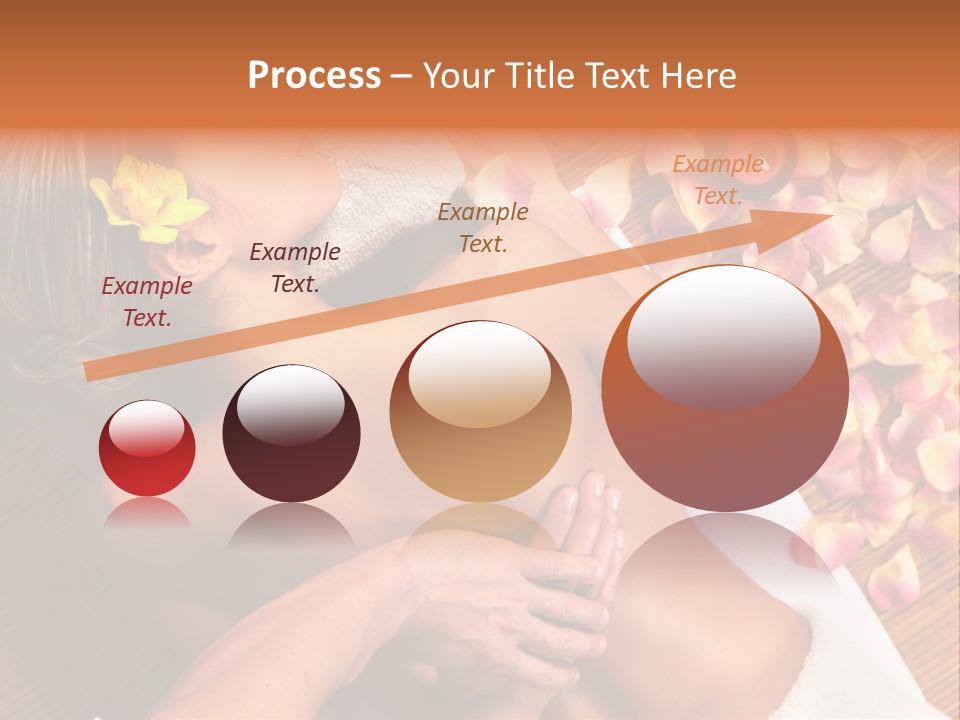 Process – Your Title Text Here

Example Text.

Example Text.

Example Text.

Example Text.